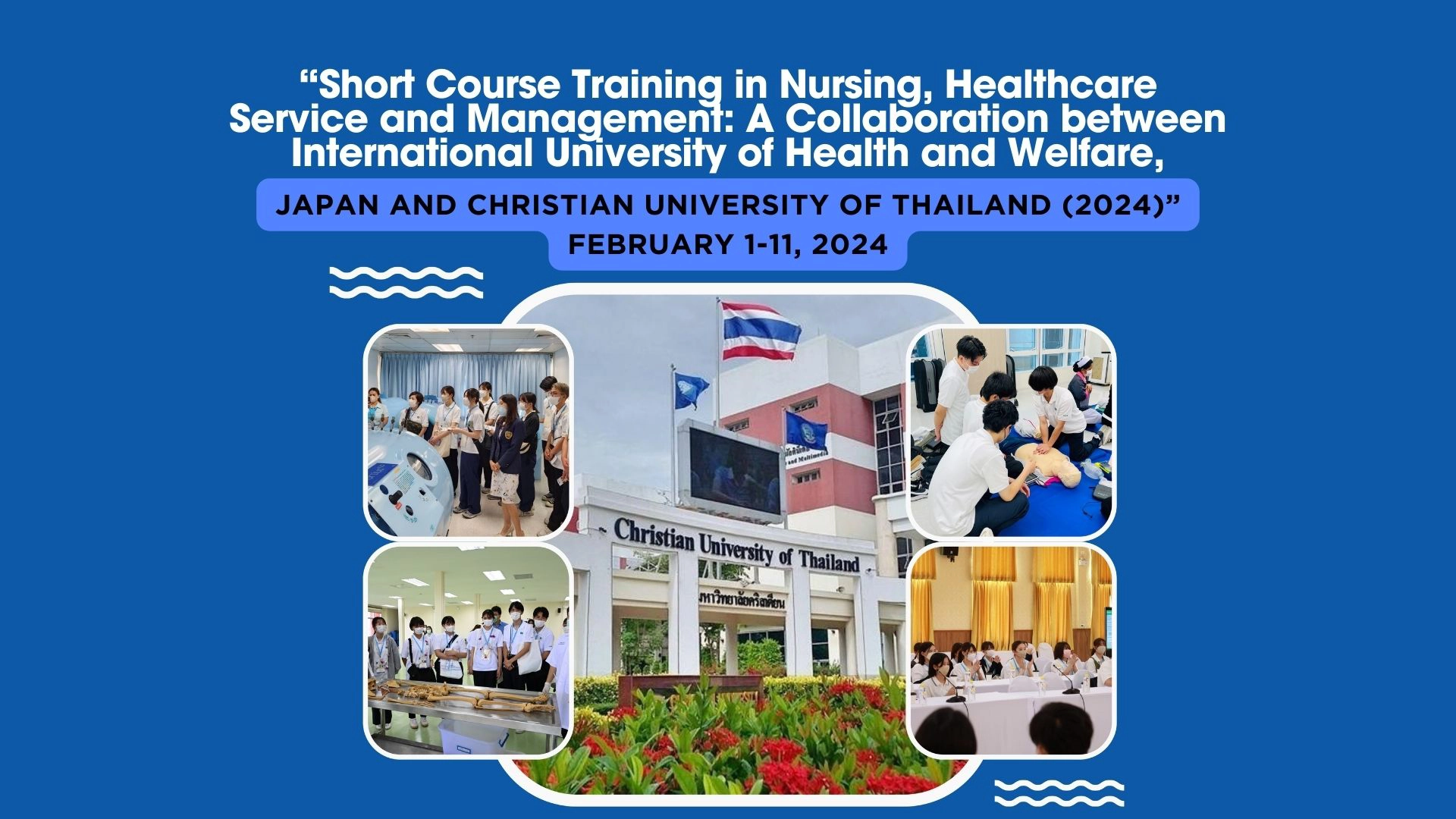 “Short Course Training in Nursing, Healthcare Service and Management: A Collaboration between International University of Health and Welfare,

JAPAN AND CHRISTIAN UNIVERSITY OF THAILAND (2024)”

FEBRUARY 1-11, 2024

Christian University of Thailand

มหาวิทยาลัยคริสเตียน